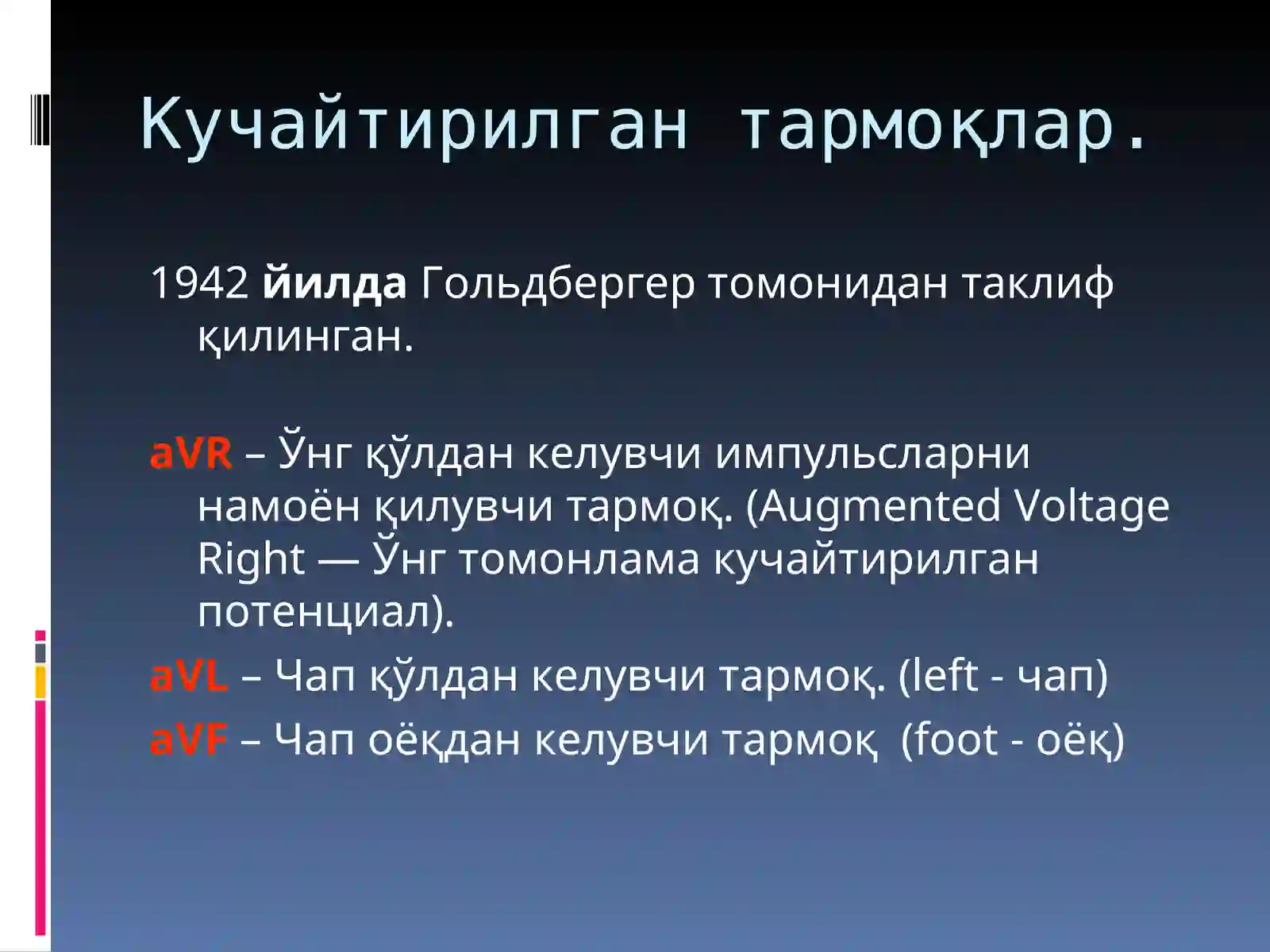 Кучайтирилган тармоқлар.

1942 йилда Гольдбергер томонидан таклиф қилинган.

aVR – Ўнг қўлдан келувчи импульсларни намоён қилувчи тармоқ. (Augmented Voltage Right — Ўнг томонлама кучайтирилган потенциал).

aVL – Чап қўлдан келувчи тармоқ. (left - чап)

aVF – Чап оёқдан келувчи тармоқ (foot - оёқ)